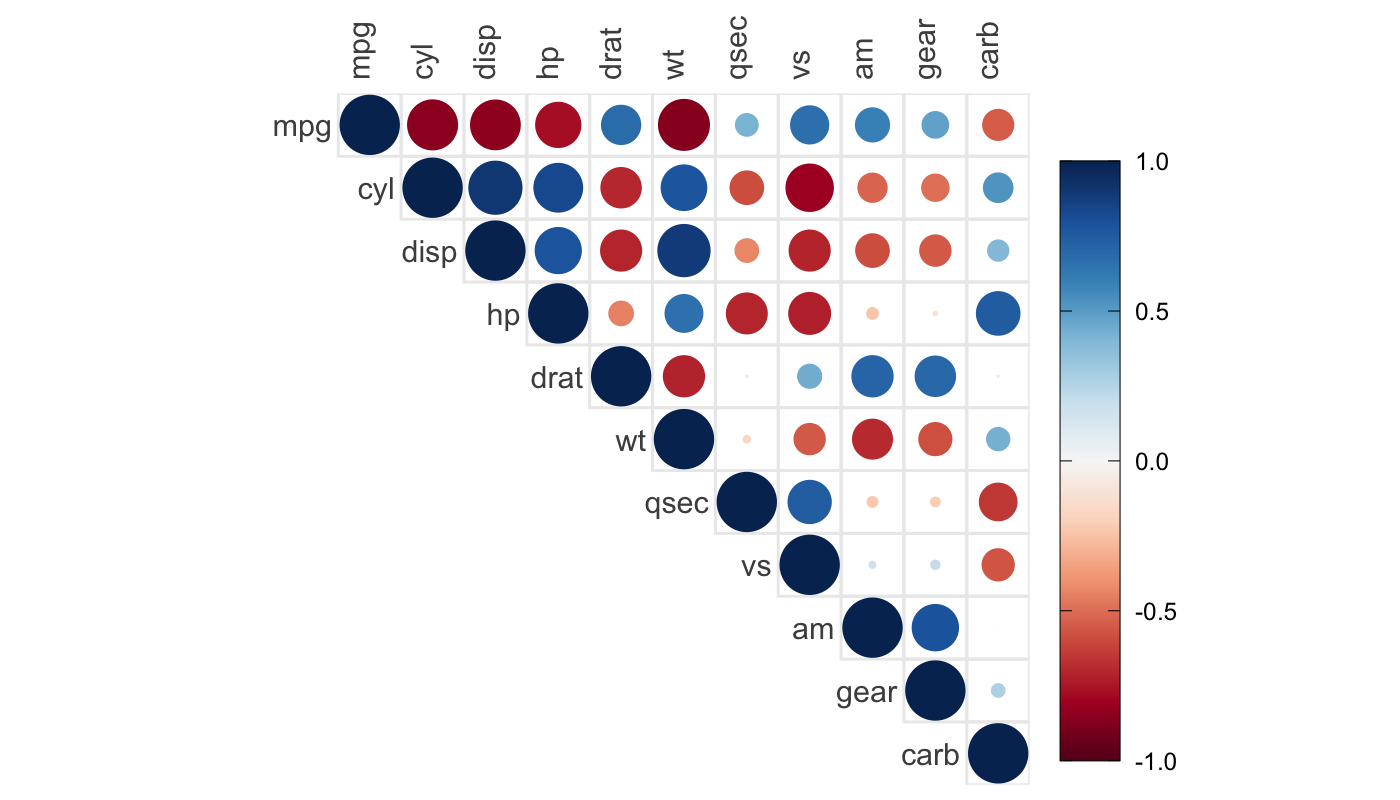 mpg
cyl
disp
hp
drat
wt
qsec
vs
am
gear
carb

mpg
cyl
disp
hp
drat
wt
qsec
vs
am
gear
carb

1.0
0.5
0.0
-0.5
-1.0